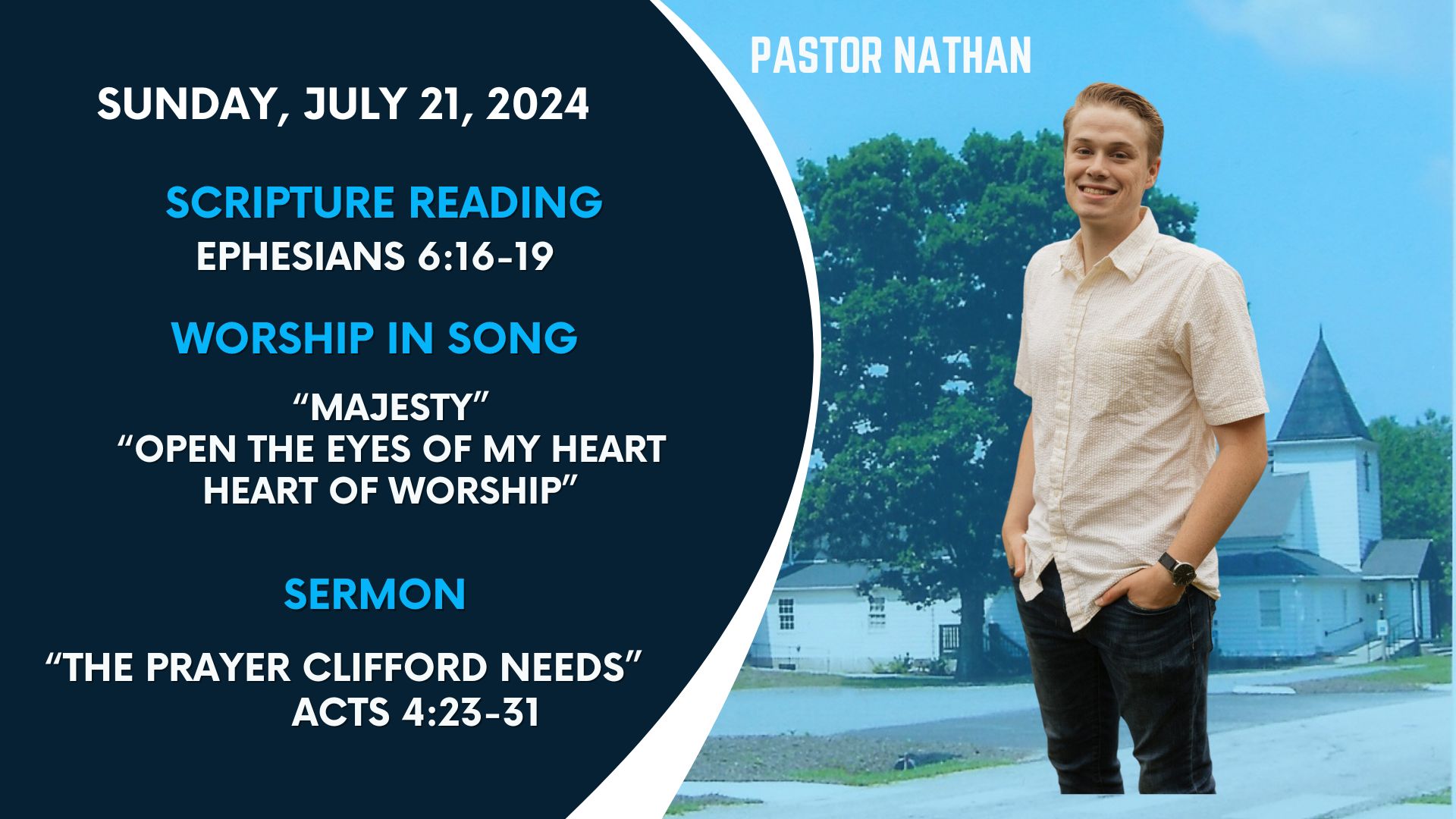 SUNDAY, JULY 21, 2024

SCRIPTURE READING
EPHESIANS 6:16-19

WORSHIP IN SONG

“MAJESTY”
“OPEN THE EYES OF MY HEART
HEART OF WORSHIP”

SERMON

“THE PRAYER CLIFFORD NEEDS”
ACTS 4:23-31

PASTOR NATHAN